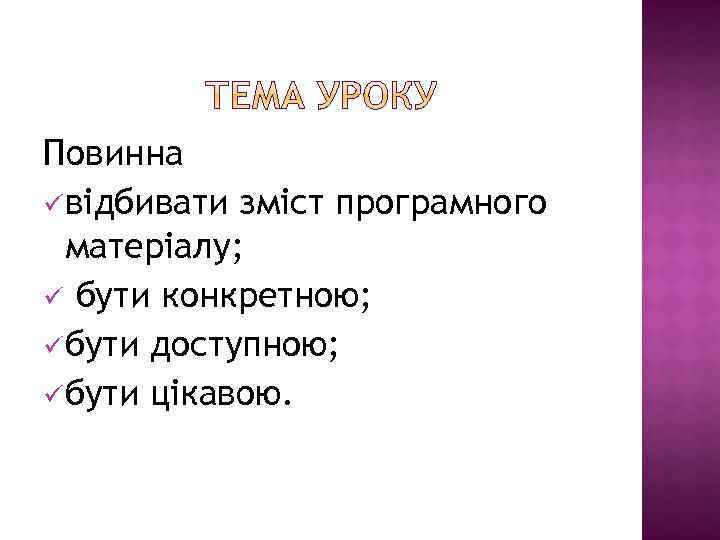 ТЕМА УРОКУ

Повинна
✓відбивати зміст програмного матеріалу;
✓ бути конкретною;
✓бути доступною;
✓бути цікавою.